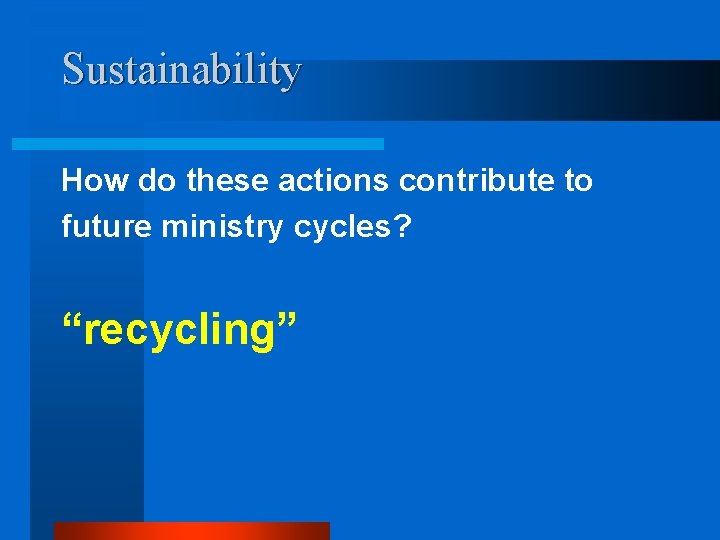 Sustainability

How do these actions contribute to future ministry cycles?

“recycling”